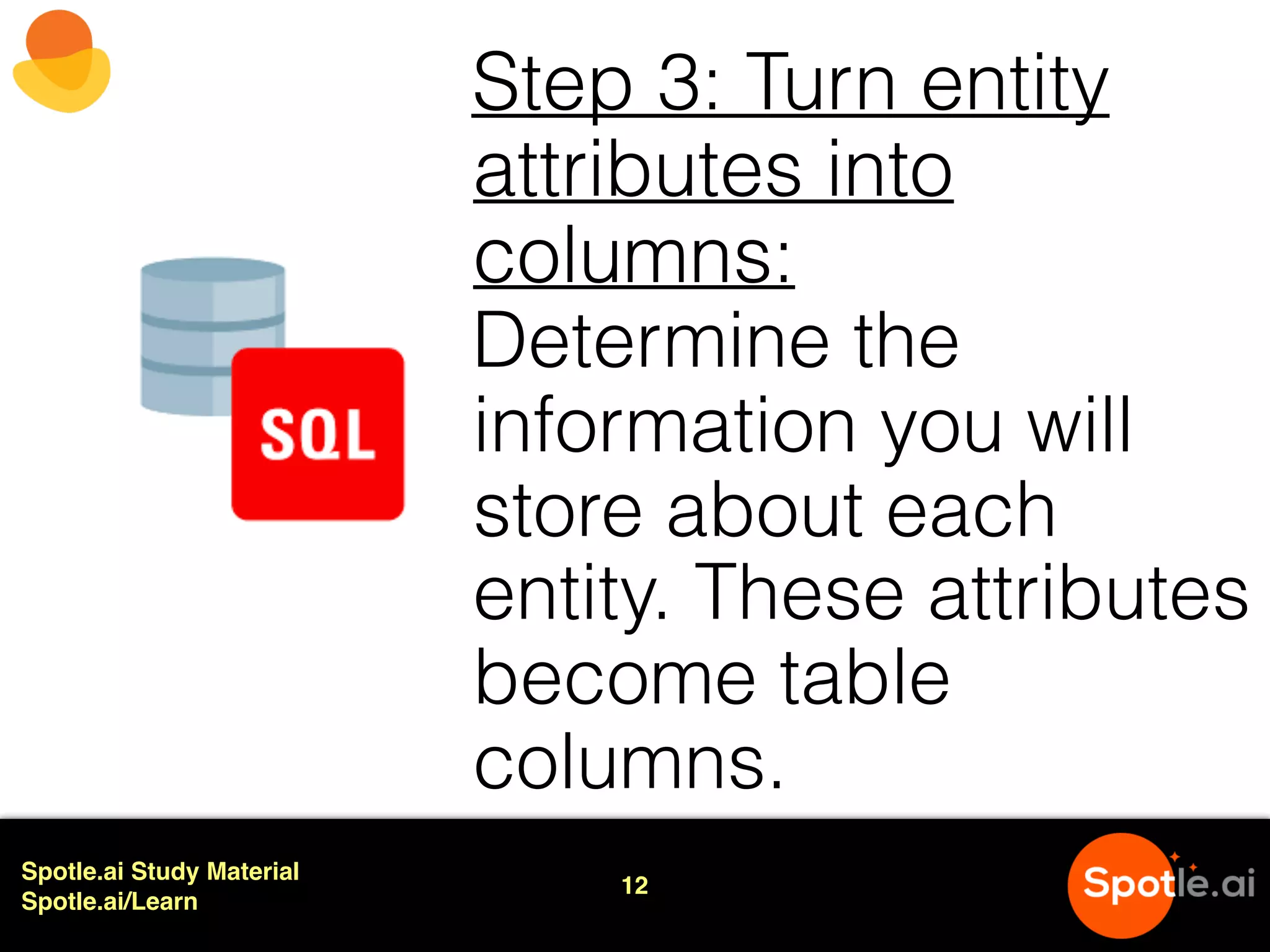 SQL

Step 3: Turn entity attributes into columns:
Determine the information you will store about each entity. These attributes become table columns.

Spotle.ai Study Material
Spotle.ai/Learn

12

Spotle.ai